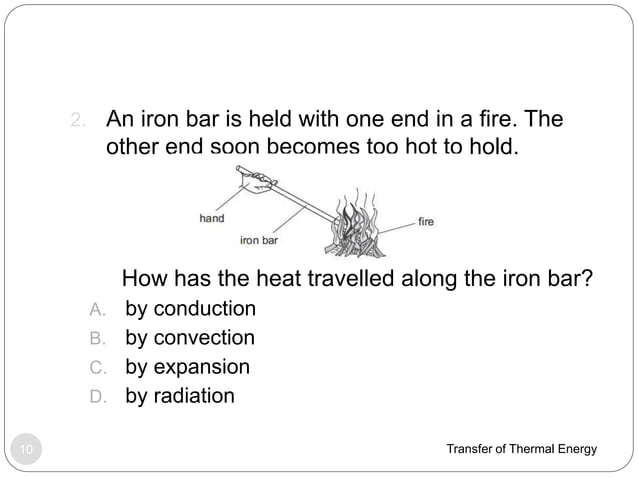 2. An iron bar is held with one end in a fire. The other end soon becomes too hot to hold.

hand

iron bar

fire

How has the heat travelled along the iron bar?

A. by conduction
B. by convection
C. by expansion
D. by radiation

10

Transfer of Thermal Energy